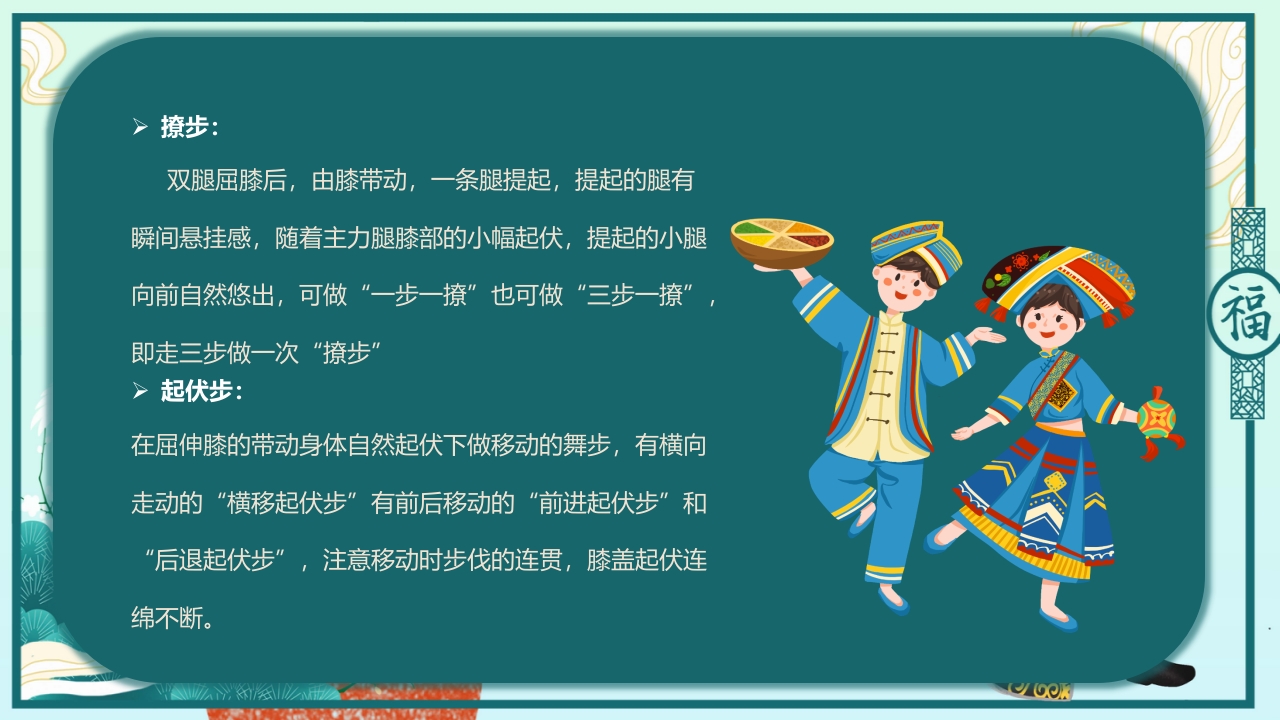 ➢ 撩步：

双腿屈膝后，由膝带动，一条腿提起，提起的腿有瞬间悬挂感，随着主力腿膝部的小幅起伏，提起的小腿向前自然悠出，可做“一步一撩”也可做“三步一撩”，即走三步做一次“撩步”

➢ 起伏步：

在屈伸膝的带动身体自然起伏下做移动的舞步，有横向走动的“横移起伏步”有前后移动的“前进起伏步”和“后退起伏步”，注意移动时步伐的连贯，膝盖起伏连绵不断。

福